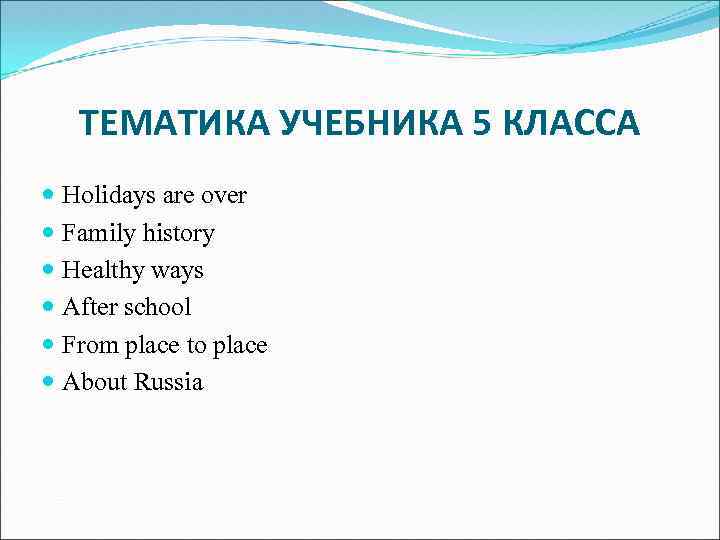 ТЕМАТИКА УЧЕБНИКА 5 КЛАССА

- Holidays are over
- Family history
- Healthy ways
- After school
- From place to place
- About Russia